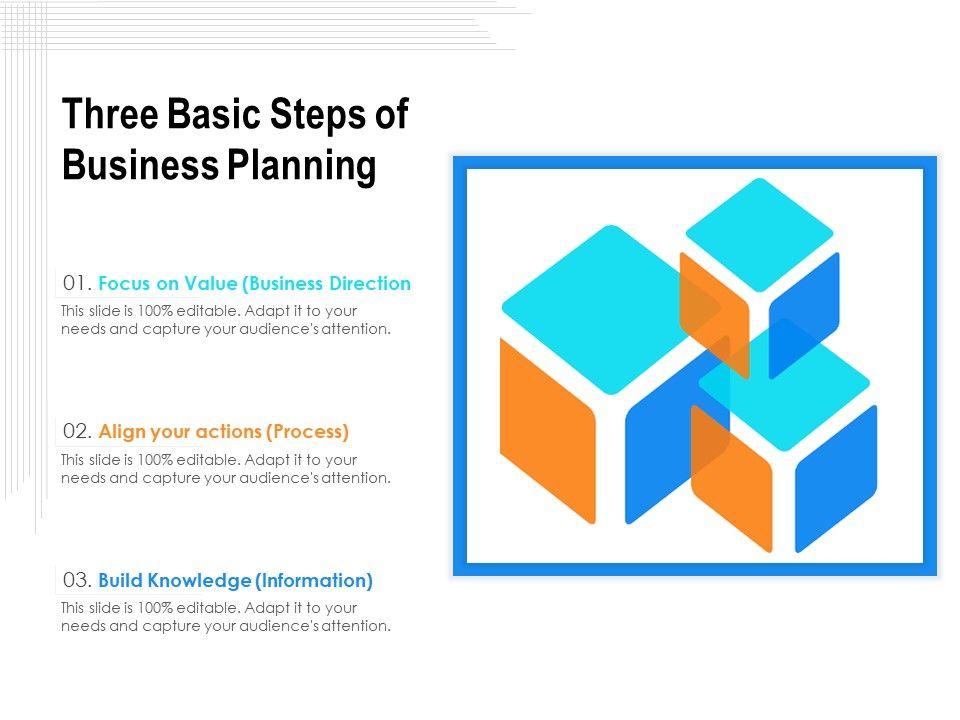 Three Basic Steps of Business Planning

01. Focus on Value (Business Direction

This slide is 100% editable. Adapt it to your needs and capture your audience's attention.

02. Align your actions (Process)

This slide is 100% editable. Adapt it to your needs and capture your audience's attention.

03. Build Knowledge (Information)

This slide is 100% editable. Adapt it to your needs and capture your audience's attention.